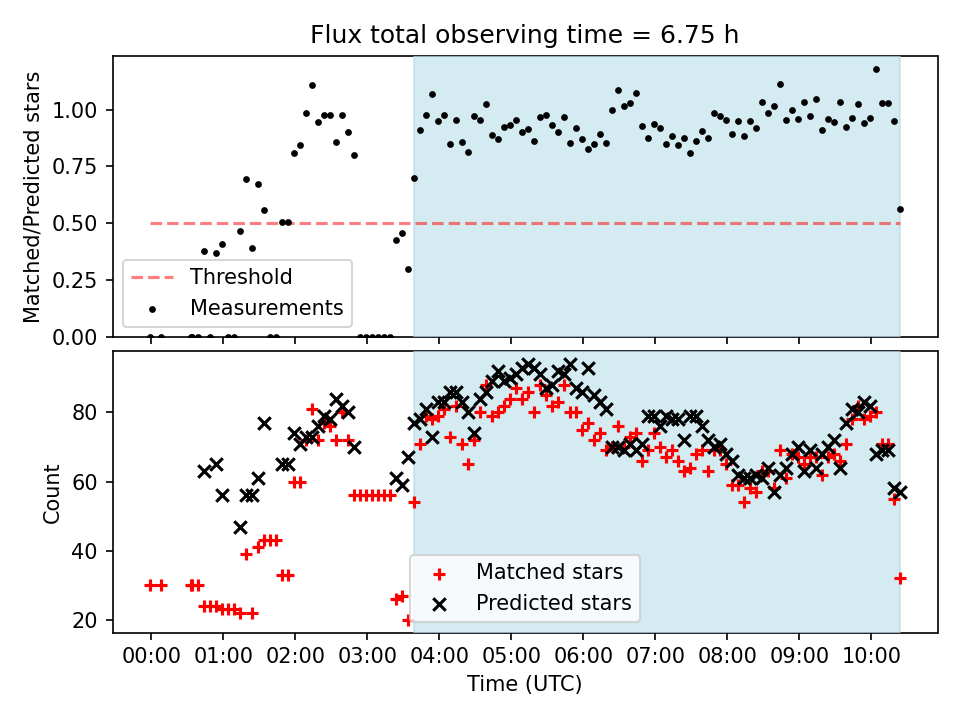 Flux total observing time = 6.75 h

Matched/Predicted stars

1.00
0.75
0.50
0.25
0.00

Threshold
Measurements

Count

80
60
40
20

Matched stars
Predicted stars

00:00 01:00 02:00 03:00 04:00 05:00 06:00 07:00 08:00 09:00 10:00

Time (UTC)